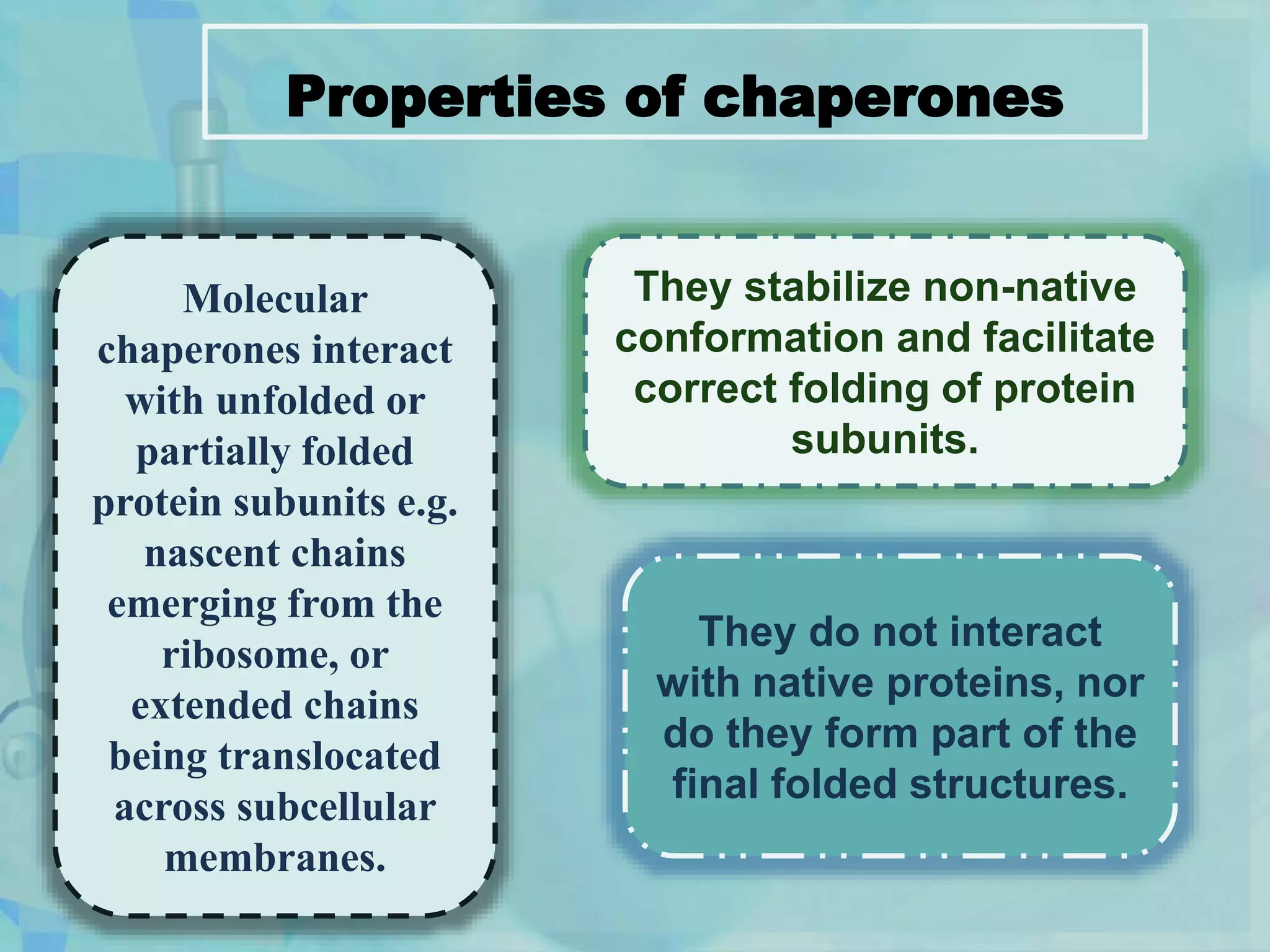 Properties of chaperones

Molecular chaperones interact with unfolded or partially folded protein subunits e.g. nascent chains emerging from the ribosome, or extended chains being translocated across subcellular membranes.

They stabilize non-native conformation and facilitate correct folding of protein subunits.

They do not interact with native proteins, nor do they form part of the final folded structures.